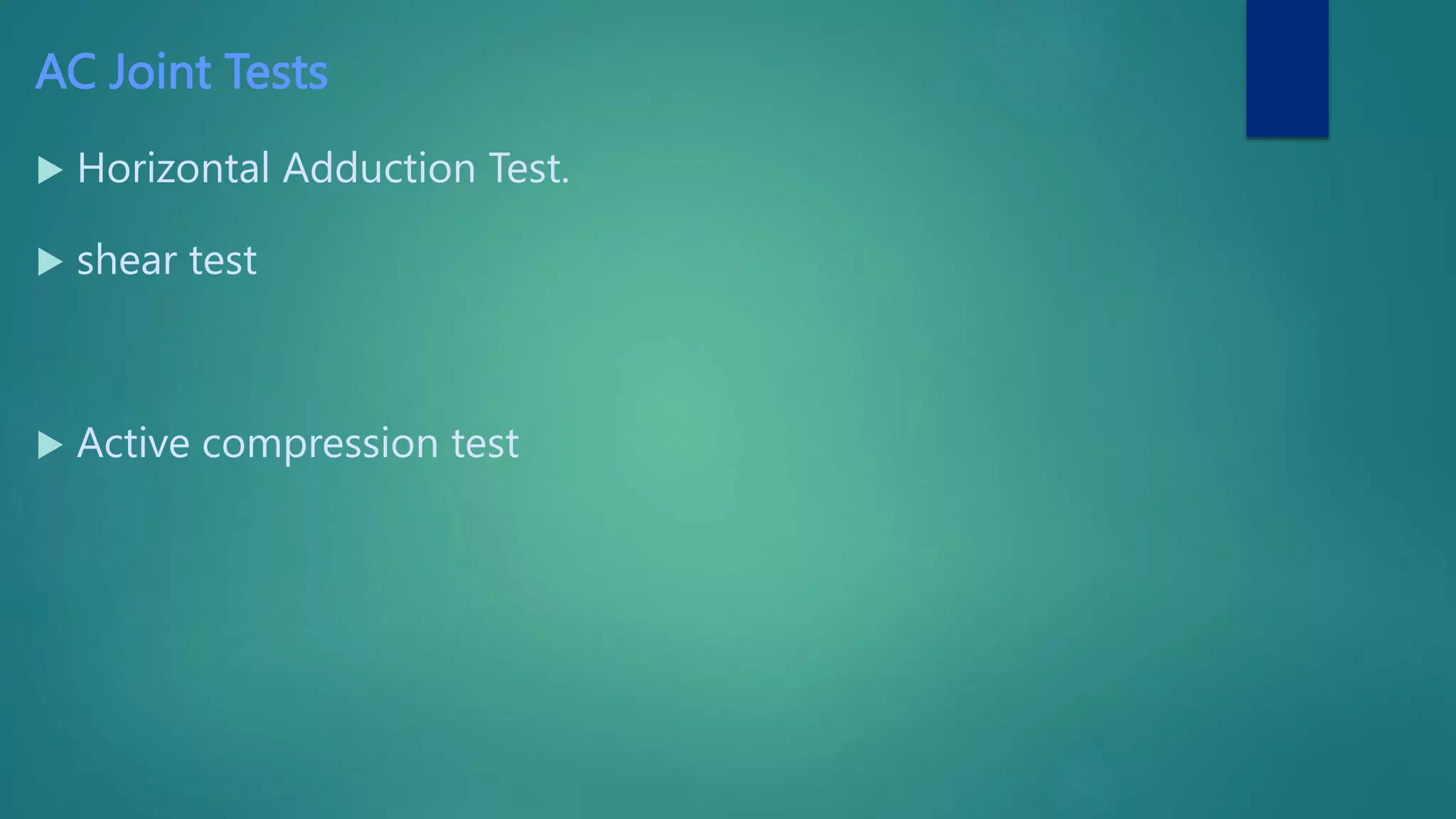 AC Joint Tests

▶ Horizontal Adduction Test.

▶ shear test

▶ Active compression test